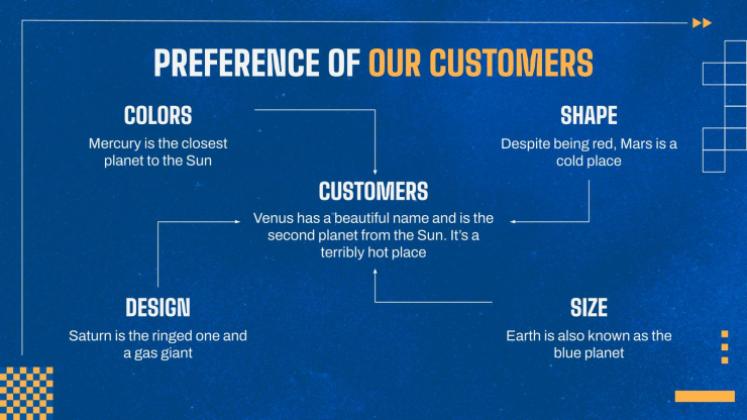 PREFERENCE OF OUR CUSTOMERS

COLORS

Mercury is the closest planet to the Sun

SHAPE

Despite being red, Mars is a cold place

CUSTOMERS

Venus has a beautiful name and is the second planet from the Sun. It's a terribly hot place

DESIGN

Saturn is the ringed one and a gas giant

SIZE

Earth is also known as the blue planet